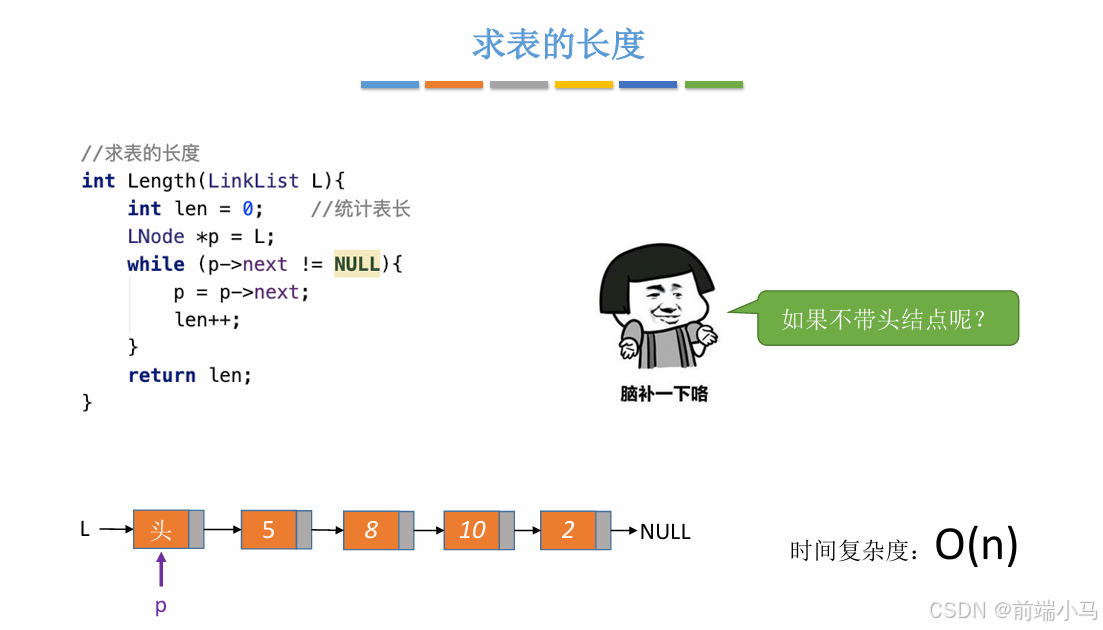 求表的长度

//求表的长度
int Length(LinkList L){
    int len = 0;    //统计表长
    LNode *p = L;
    while (p->next != NULL){
        p = p->next;
        len++;
    }
    return len;
}

如果不带头结点呢？

脑补一下咯

L

头

5

8

10

2

NULL

p

时间复杂度：O(n)

CSDN @前端小马